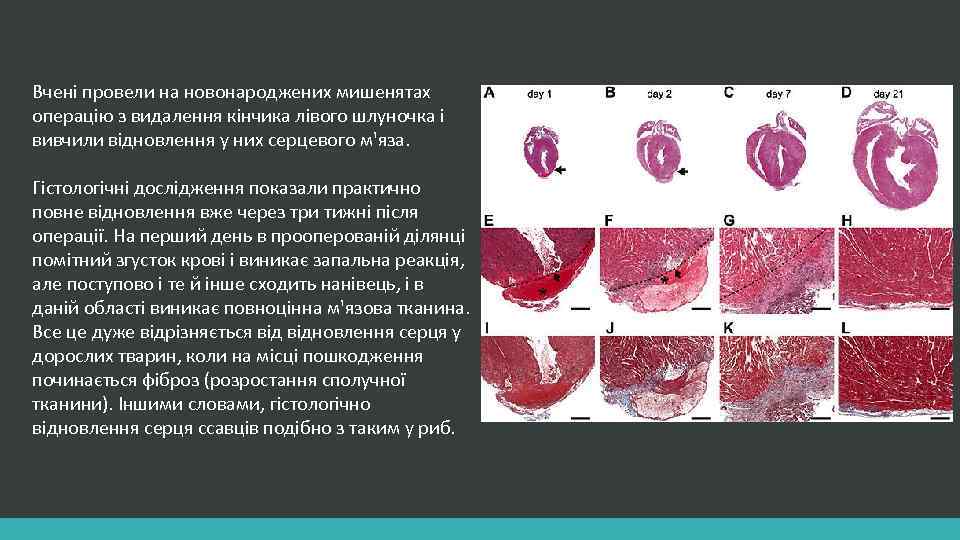 Вчені провели на новонароджених мишенятах операцію з видалення кінчика лівого шлуночка і вивчили відновлення у них серцевого м'яза.

Гістологічні дослідження показали практично повне відновлення вже через три тижні після операції. На перший день в прооперованій ділянці помітний згусток крові і виникає запальна реакція, але поступово і те й інше сходить нанівець, і в даній області виникає повноцінна м'язова тканина. Все це дуже відрізняється від відновлення серця у дорослих тварин, коли на місці пошкодження починається фіброз (розростання сполучної тканини). Іншими словами, гістологічно відновлення серця ссавців подібно з таким у риб.

A day 1
B day 2
C day 7
D day 21
E
F
G
H
I
J
K
L